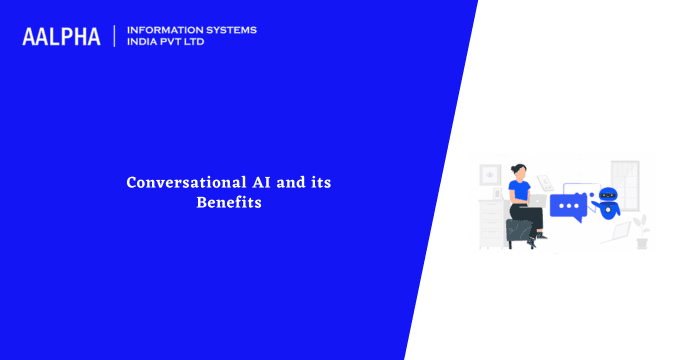 AALPHA | INFORMATION SYSTEMS INDIA PVT LTD

Conversational AI and its Benefits